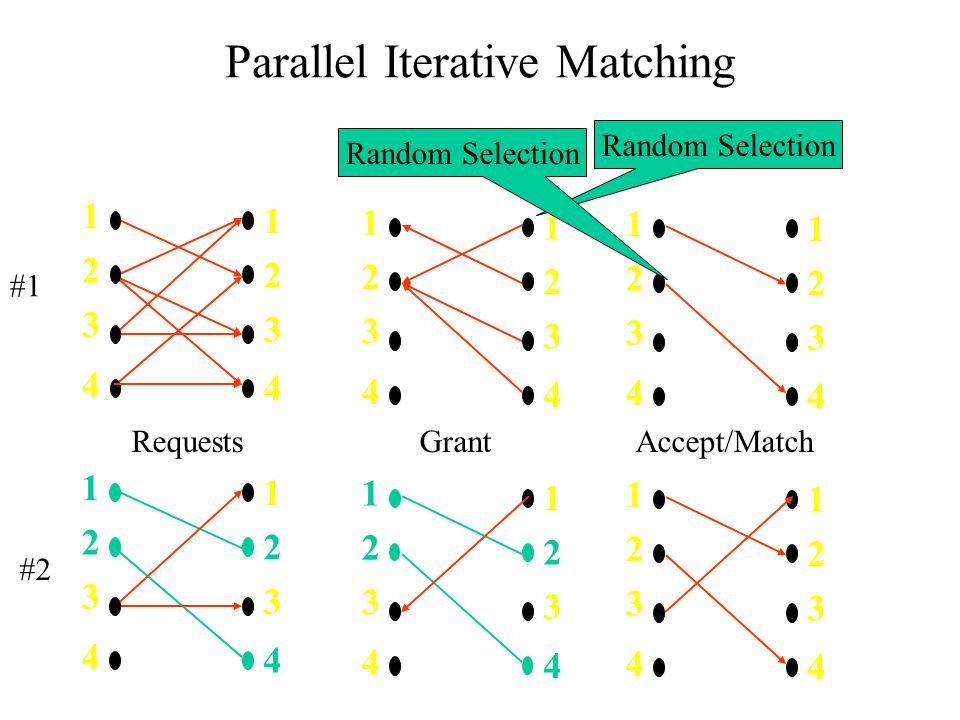 Parallel Iterative Matching

Random Selection

Random Selection

#1

1 2 3 4

1 2 3 4

1 2 3 4

1 2 3 4

1 2 3 4

1 2 3 4

Requests

Grant

Accept/Match

#2

1 2 3 4

1 2 3 4

1 2 3 4

1 2 3 4

1 2 3 4

1 2 3 4